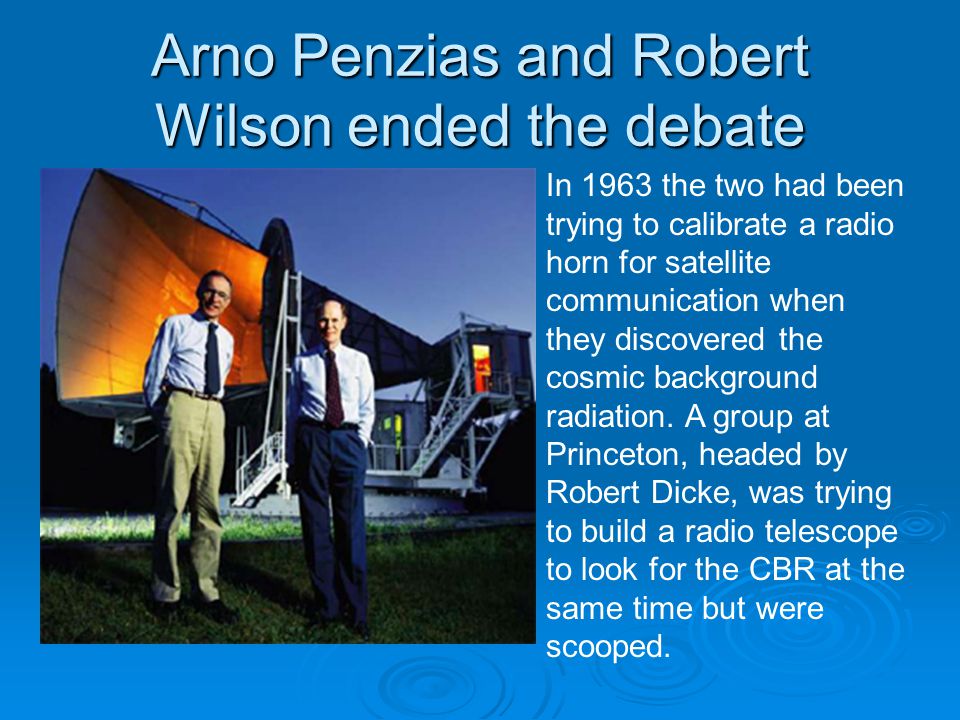 Arno Penzias and Robert Wilson ended the debate

In 1963 the two had been trying to calibrate a radio horn for satellite communication when they discovered the cosmic background radiation. A group at Princeton, headed by Robert Dicke, was trying to build a radio telescope to look for the CBR at the same time but were scooped.